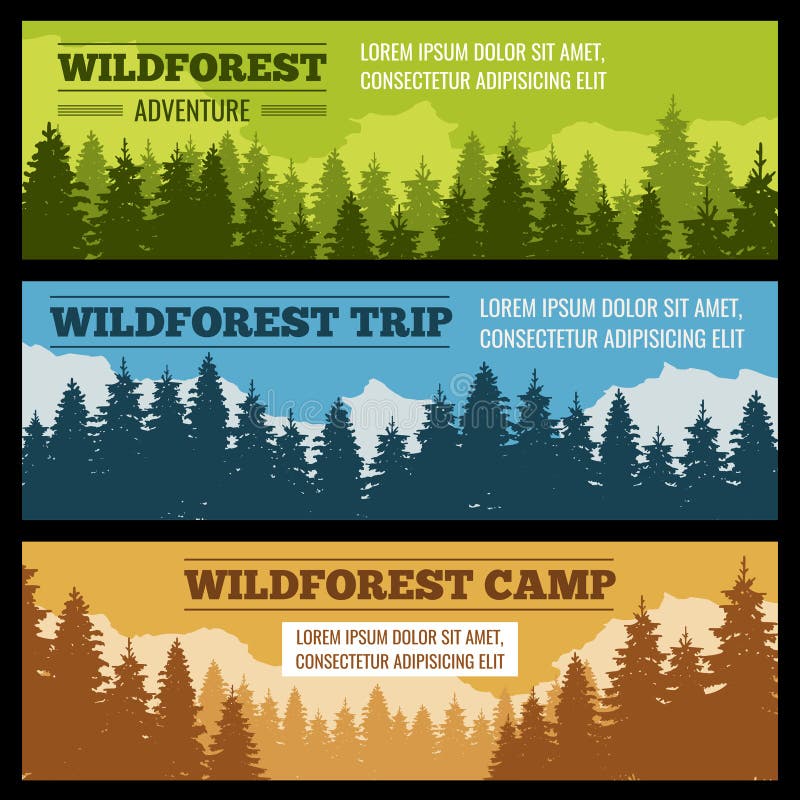 WILDFOREST
ADVENTURE

LOREM IPSUM DOLOR SIT AMET, CONSECTETUR ADIPISICING ELIT

WILDFOREST TRIP

LOREM IPSUM DOLOR SIT AMET, CONSECTETUR ADIPISICING ELIT

WILDFOREST CAMP

LOREM IPSUM DOLOR SIT AMET, CONSECTETUR ADIPISICING ELIT